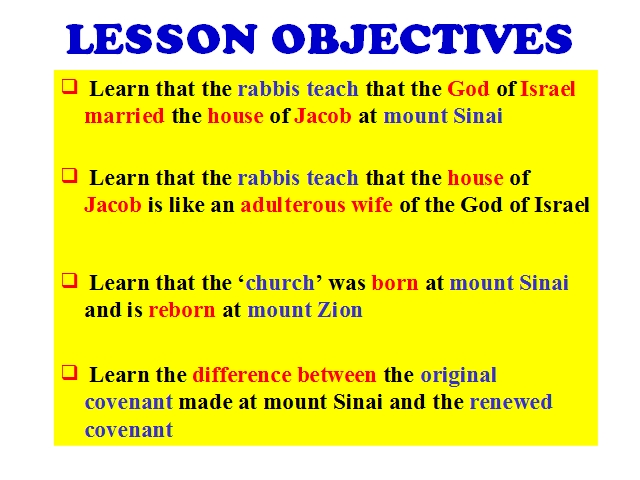 LESSON OBJECTIVES

☐ Learn that the rabbis teach that the God of Israel married the house of Jacob at mount Sinai

☐ Learn that the rabbis teach that the house of Jacob is like an adulterous wife of the God of Israel

☐ Learn that the 'church' was born at mount Sinai and is reborn at mount Zion

☐ Learn the difference between the original covenant made at mount Sinai and the renewed covenant